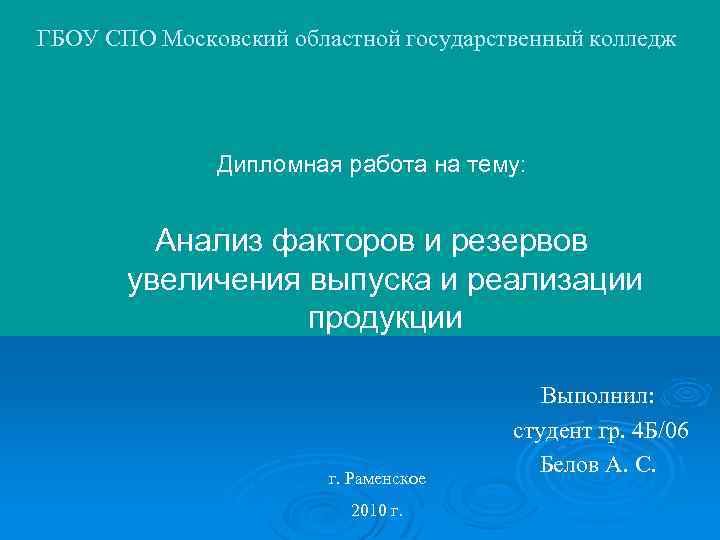 ГБОУ СПО Московский областной государственный колледж

Дипломная работа на тему:

Анализ факторов и резервов увеличения выпуска и реализации продукции

Выполнил:
студент гр. 4Б/06
Белов А. С.

г. Раменское

2010 г.